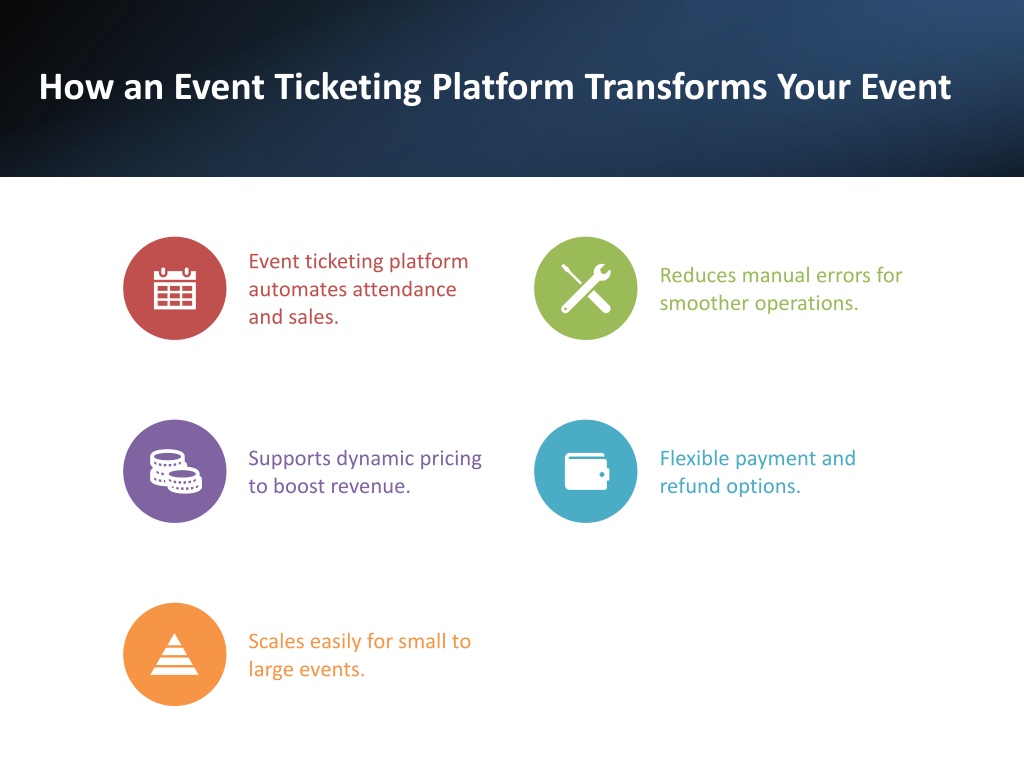 How an Event Ticketing Platform Transforms Your Event

Event ticketing platform automates attendance and sales.

Reduces manual errors for smoother operations.

Supports dynamic pricing to boost revenue.

Flexible payment and refund options.

Scales easily for small to large events.